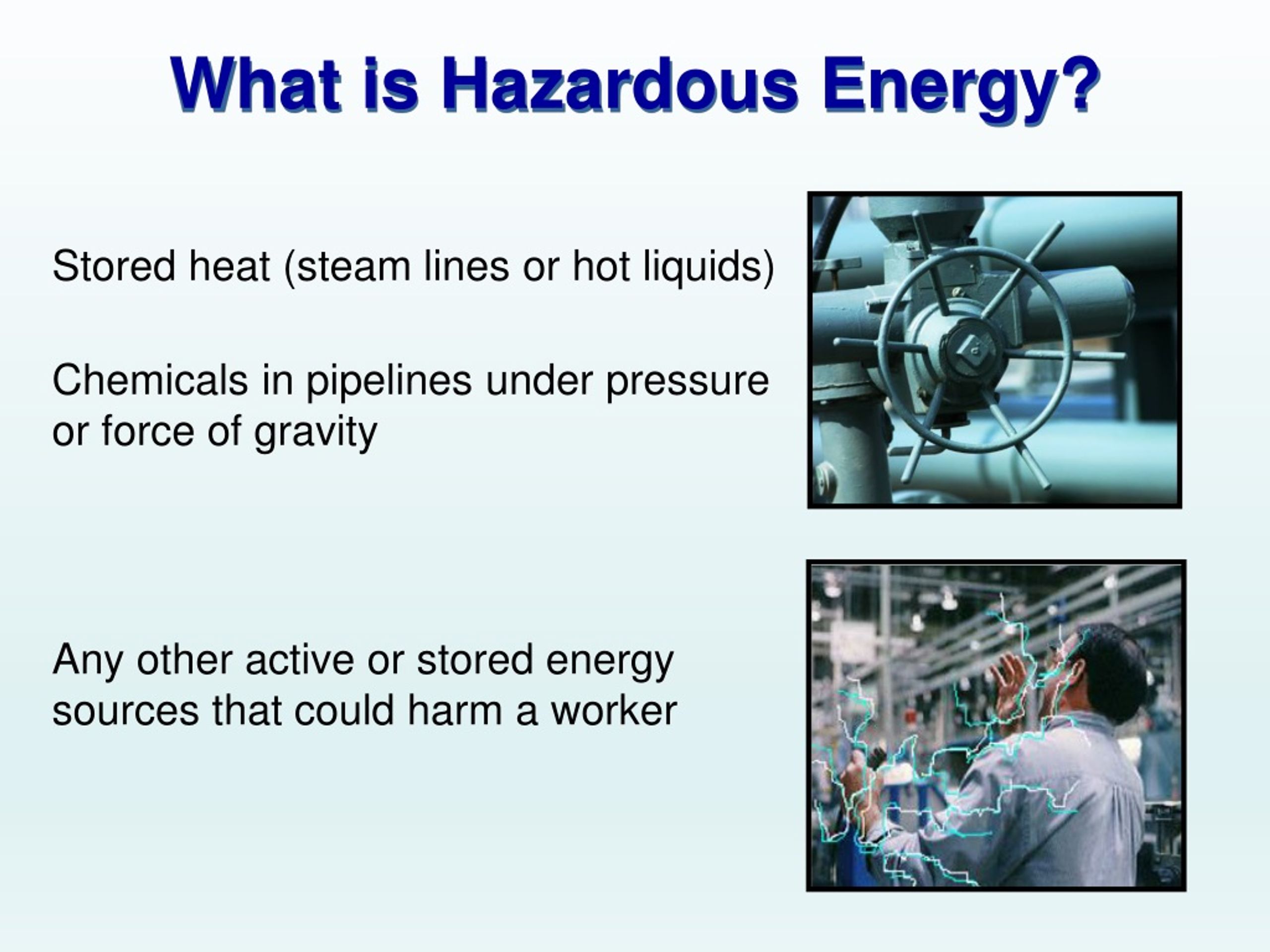 What is Hazardous Energy?

Stored heat (steam lines or hot liquids)

Chemicals in pipelines under pressure or force of gravity

Any other active or stored energy sources that could harm a worker